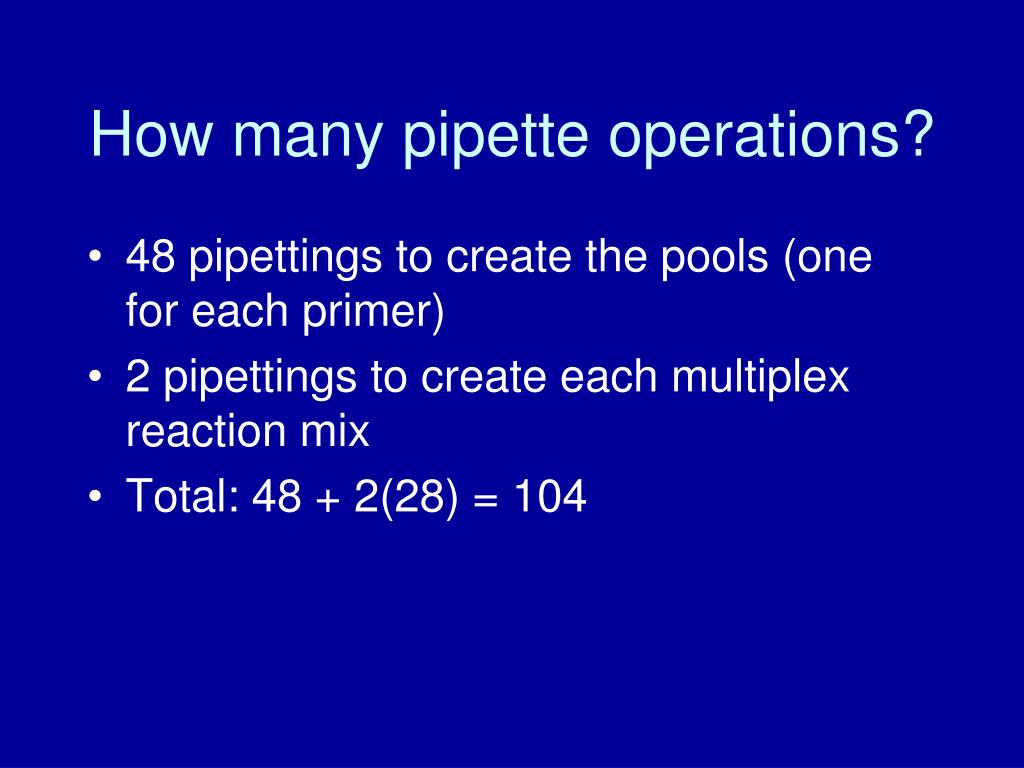 How many pipette operations?

• 48 pipettings to create the pools (one for each primer)
• 2 pipettings to create each multiplex reaction mix
• Total: $48 + 2(28) = 104$